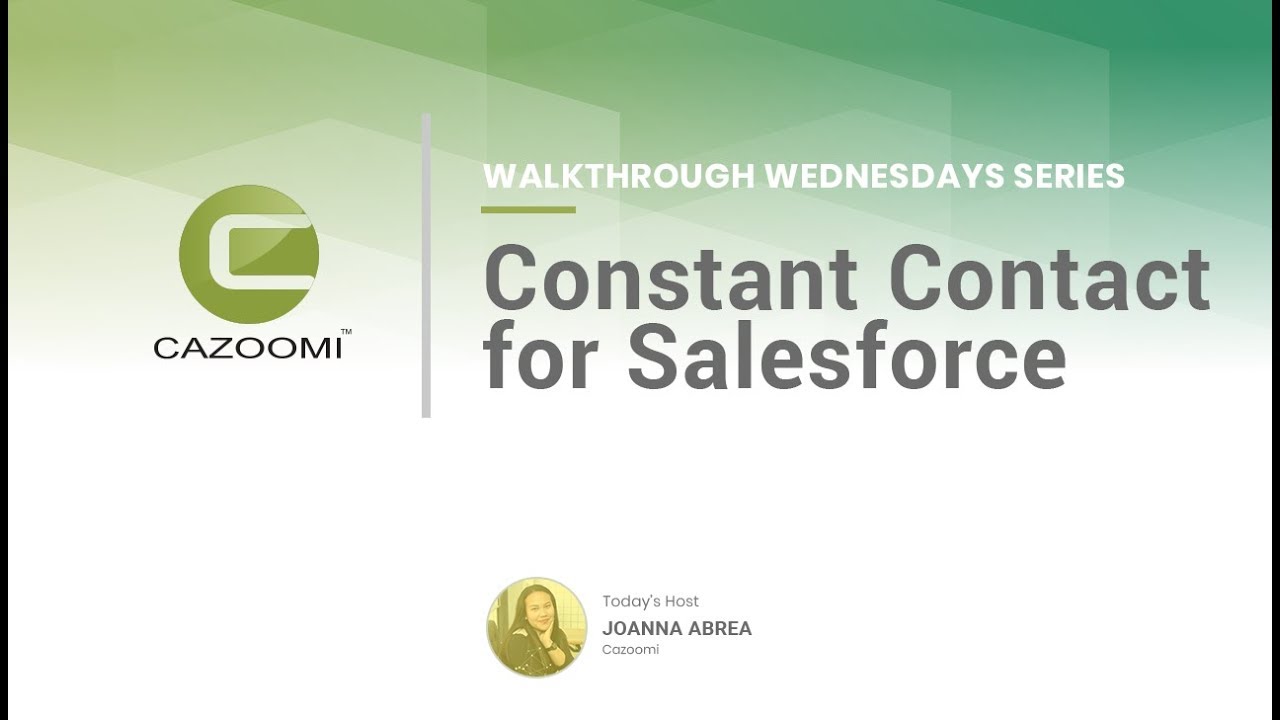 CAZOOMI™

WALKTHROUGH WEDNESDAYS SERIES

Constant Contact for Salesforce

Today's Host
JOANNA ABREA
Cazoomi